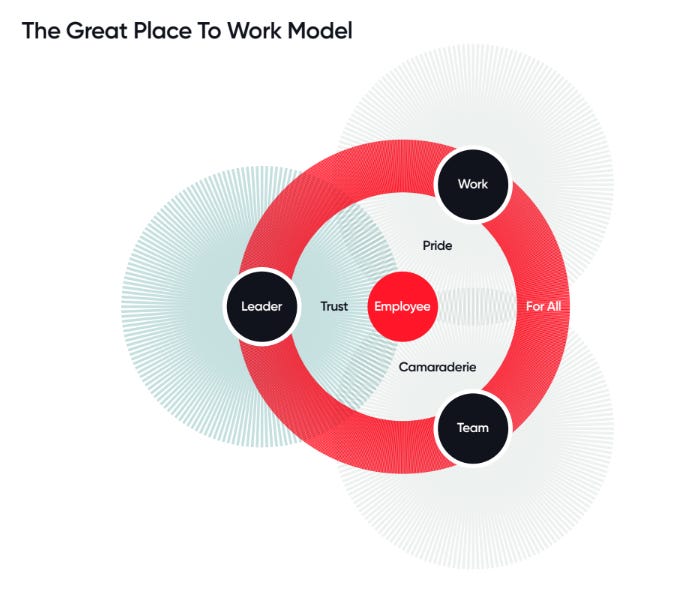 The Great Place To Work Model

Work

Pride

Leader

Trust

Employee

For All

Camaraderie

Team